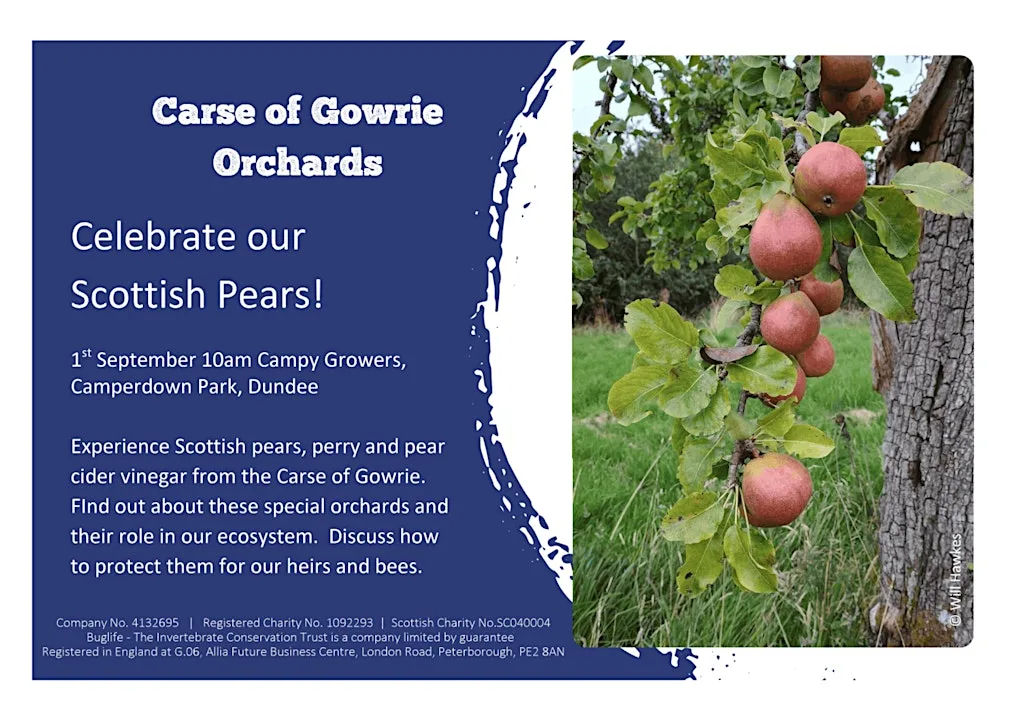 Carse of Gowrie Orchards

Celebrate our Scottish Pears!

1$^{st}$ September 10am Campy Growers, Camperdown Park, Dundee

Experience Scottish pears, perry and pear cider vinegar from the Carse of Gowrie. FInd out about these special orchards and their role in our ecosystem. Discuss how to protect them for our heirs and bees.

Company No. 4132695 | Registered Charity No. 1092293 | Scottish Charity No.SC040004
Buglife - The Invertebrate Conservation Trust is a company limited by guarantee
Registered in England at G.06, Allia Future Business Centre, London Road, Peterborough, PE2 8AN

© Will Hawkes